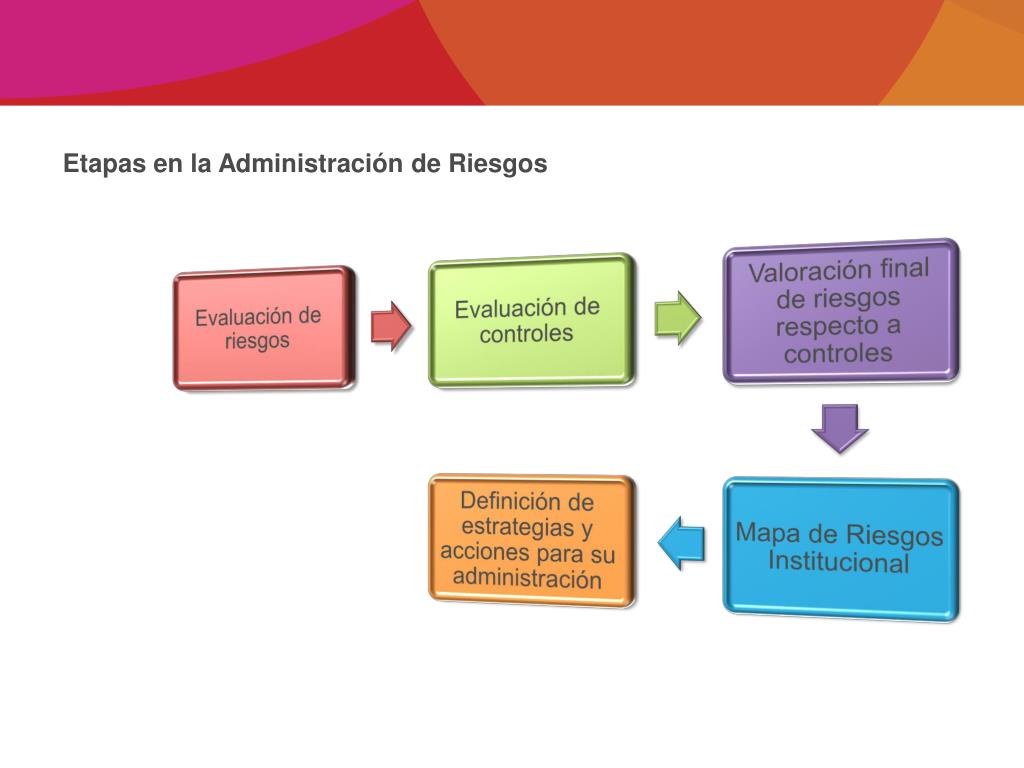 Etapas en la Administración de Riesgos

Evaluación de riesgos

Evaluación de controles

Valoración final de riesgos respecto a controles

Mapa de Riesgos Institucional

Definición de estrategias y acciones para su administración